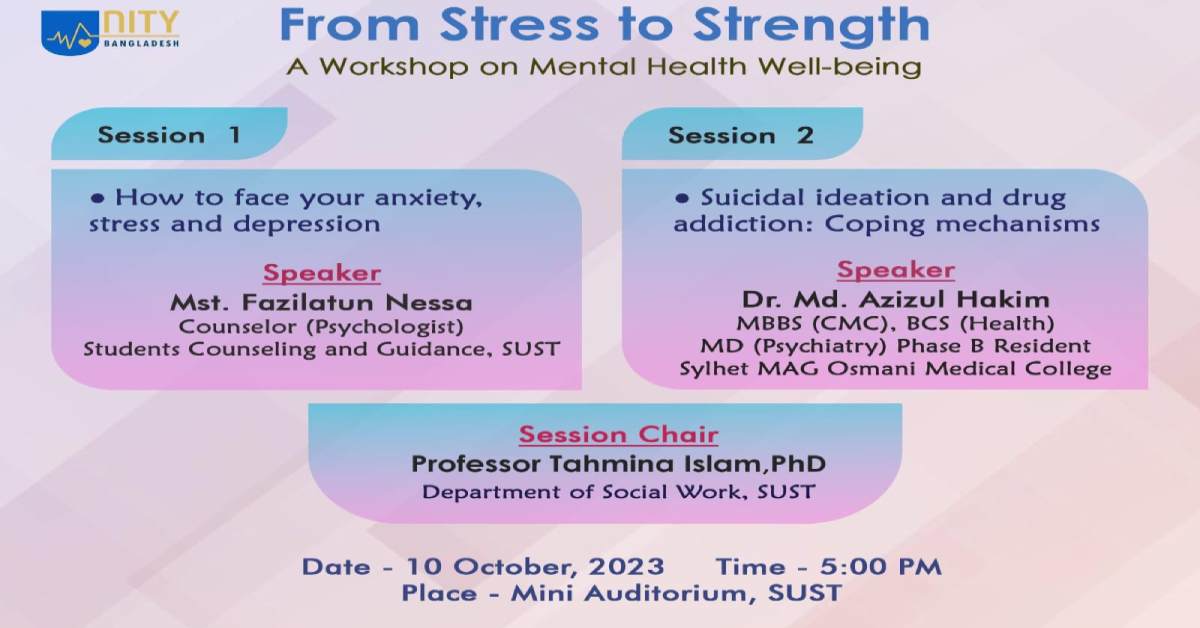 NITY
BANGLADESH

From Stress to Strength
A Workshop on Mental Health Well-being

Session 1

• How to face your anxiety, stress and depression

Speaker
Mst. Fazilatun Nessa
Counselor (Psychologist)
Students Counseling and Guidance, SUST

Session 2

• Suicidal ideation and drug addiction: Coping mechanisms

Speaker
Dr. Md. Azizul Hakim
MBBS (CMC), BCS (Health)
MD (Psychiatry) Phase B Resident
Sylhet MAG Osmani Medical College

Session Chair
Professor Tahmina Islam,PhD
Department of Social Work, SUST

Date - 10 October, 2023 Time - 5:00 PM
Place - Mini Auditorium, SUST